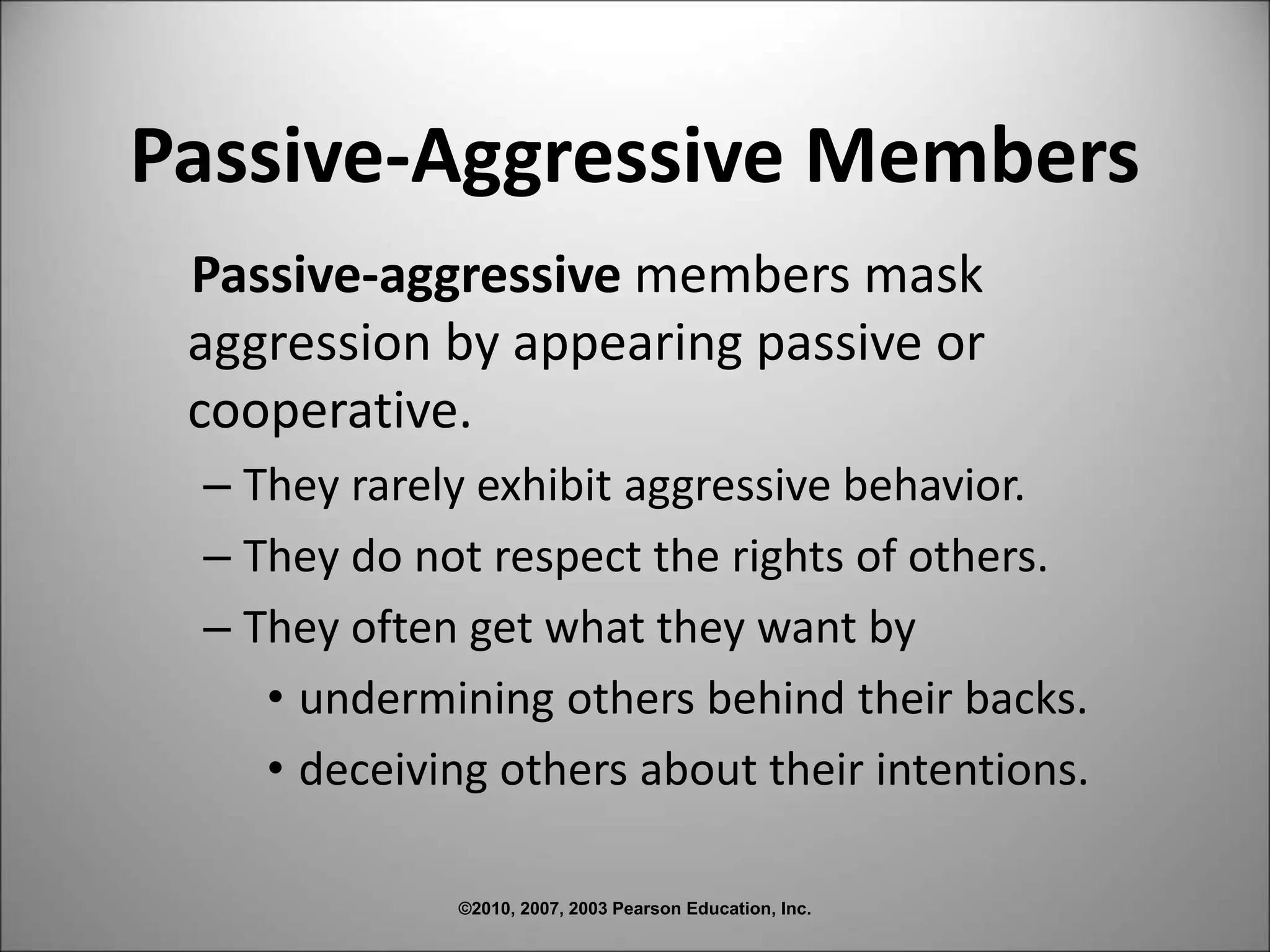 Passive-Aggressive Members

Passive-aggressive members mask aggression by appearing passive or cooperative.

– They rarely exhibit aggressive behavior.

– They do not respect the rights of others.

– They often get what they want by

• undermining others behind their backs.

• deceiving others about their intentions.

©2010, 2007, 2003 Pearson Education, Inc.